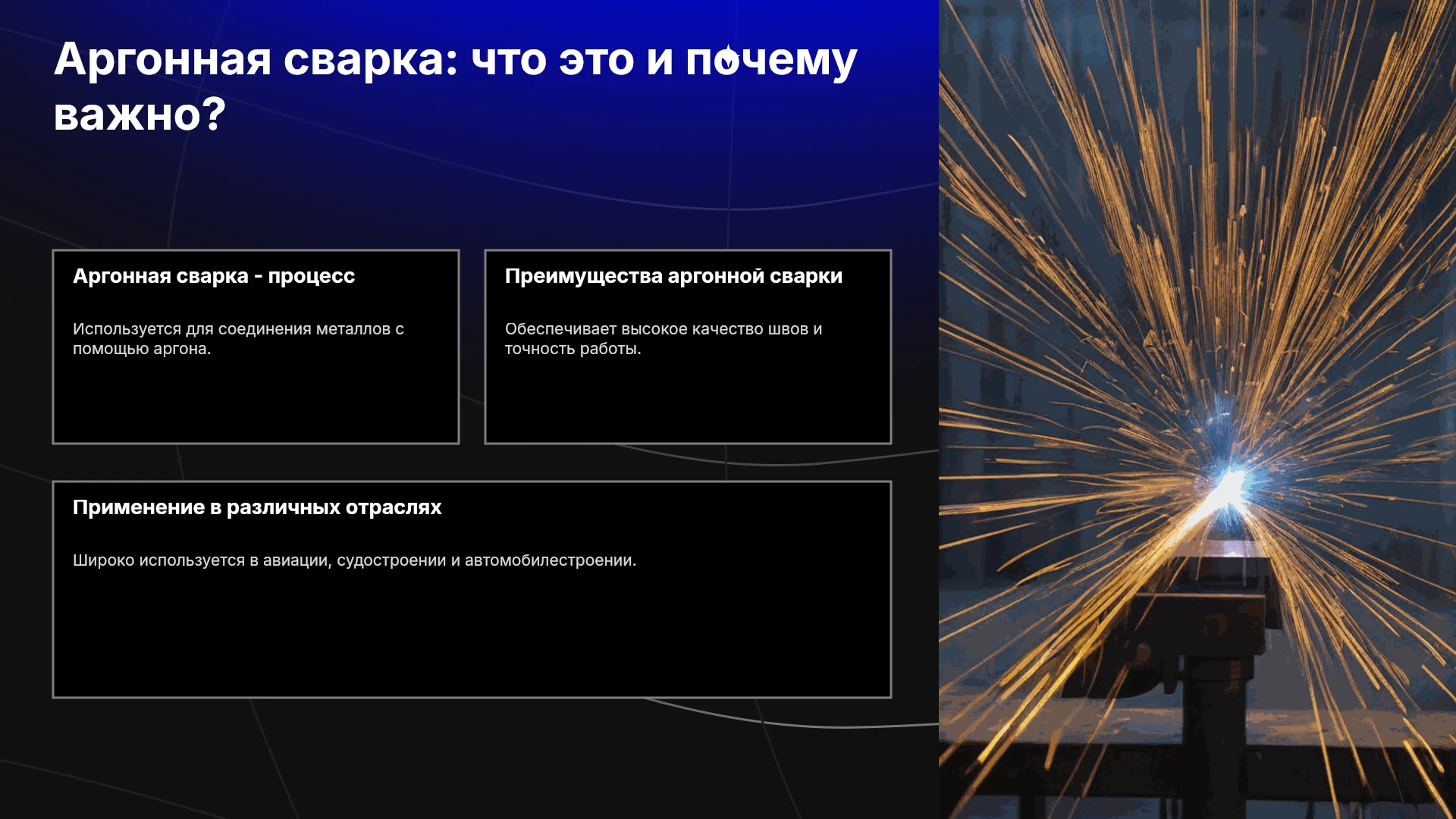 Аргонная сварка: что это и почему важно?

Аргонная сварка - процесс

Используется для соединения металлов с помощью аргона.

Преимущества аргонной сварки

Обеспечивает высокое качество швов и точность работы.

Применение в различных отраслях

Широко используется в авиации, судостроении и автомобилестроении.